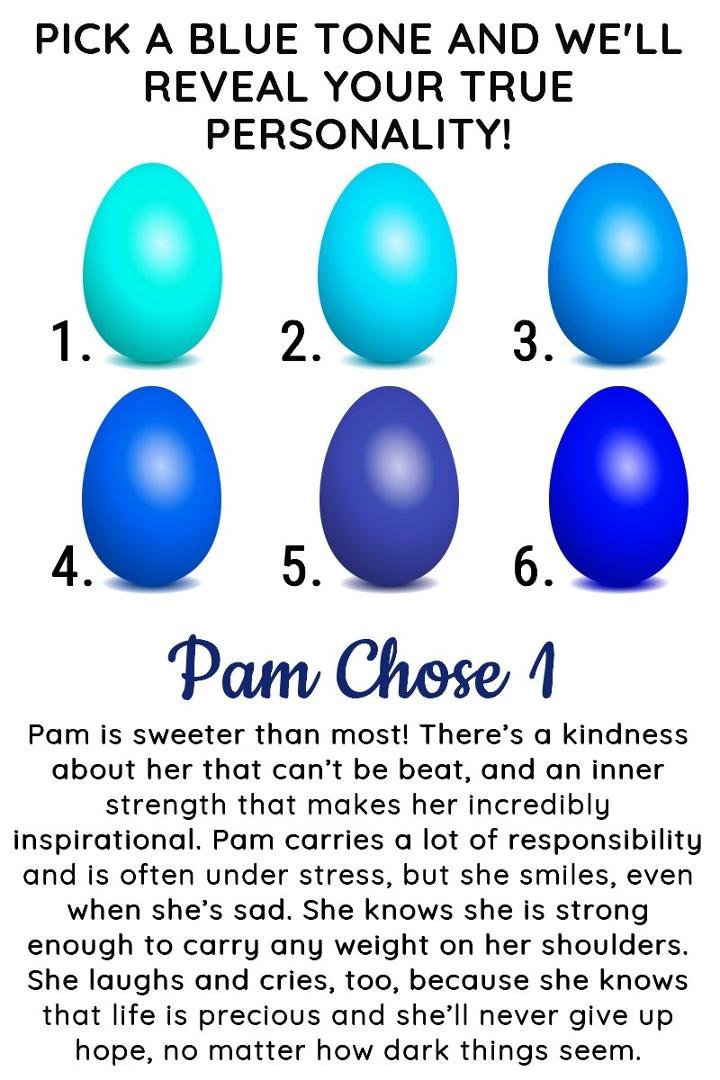 PICK A BLUE TONE AND WE'LL REVEAL YOUR TRUE PERSONALITY!

1.

2.

3.

4.

5.

6.

Pam Chose 1

Pam is sweeter than most! There's a kindness about her that can't be beat, and an inner strength that makes her incredibly inspirational. Pam carries a lot of responsibility and is often under stress, but she smiles, even when she's sad. She knows she is strong enough to carry any weight on her shoulders. She laughs and cries, too, because she knows that life is precious and she'll never give up hope, no matter how dark things seem.